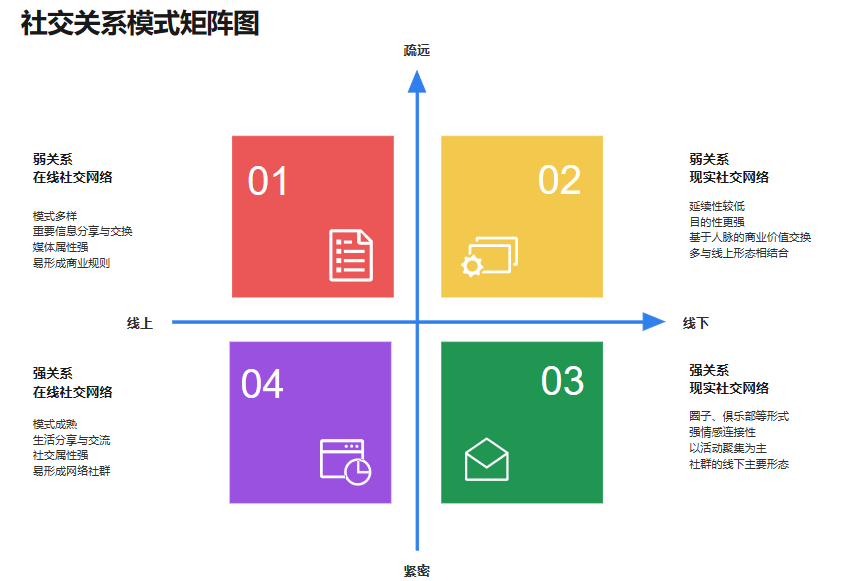 社交关系模式矩阵图

疏远

弱关系
在线社交网络

模式多样
重要信息分享与交换
媒体属性强
易形成商业规则

01

02

弱关系
现实社交网络

延续性较低
目的性更强
基于人脉的商业价值交换
多与线上形态相结合

线上

线下

强关系
在线社交网络

模式成熟
生活分享与交流
社交属性强
易形成网络社群

04

03

强关系
现实社交网络

圈子、俱乐部等形式
强情感连接性
以活动聚集为主
社群的线下主要形态

紧密